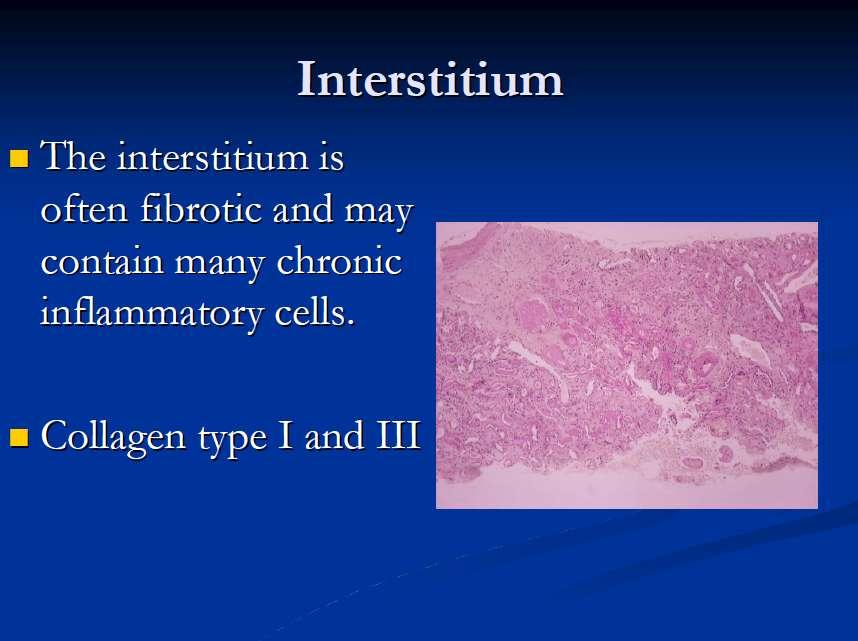 Interstitium

The interstitium is often fibrotic and may contain many chronic inflammatory cells.

Collagen type I and III